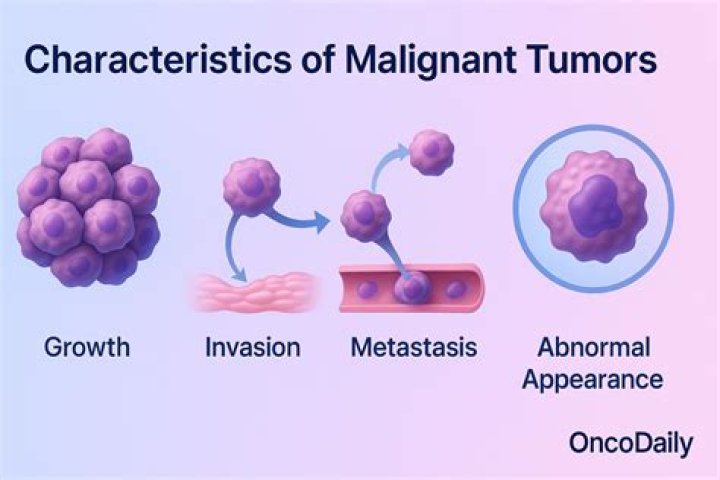 Characteristics of Malignant Tumors

Growth

Invasion

Metastasis

Abnormal Appearance

OncoDaily